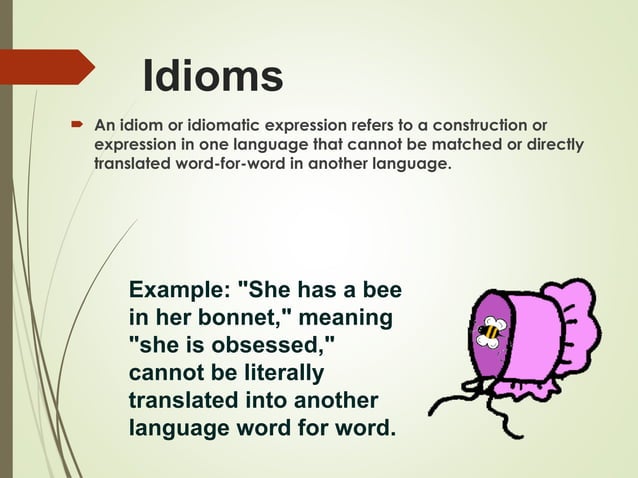 Idioms

An idiom or idiomatic expression refers to a construction or expression in one language that cannot be matched or directly translated word-for-word in another language.

Example: "She has a bee in her bonnet," meaning "she is obsessed," cannot be literally translated into another language word for word.